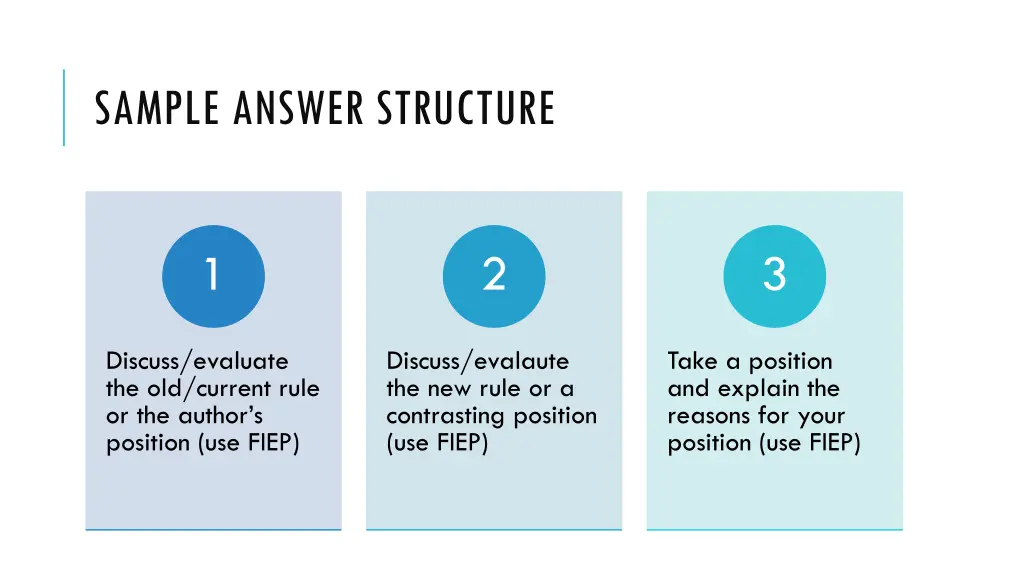 SAMPLE ANSWER STRUCTURE

1

Discuss/evaluate the old/current rule or the author's position (use FIEP)

2

Discuss/evalaute the new rule or a contrasting position (use FIEP)

3

Take a position and explain the reasons for your position (use FIEP)